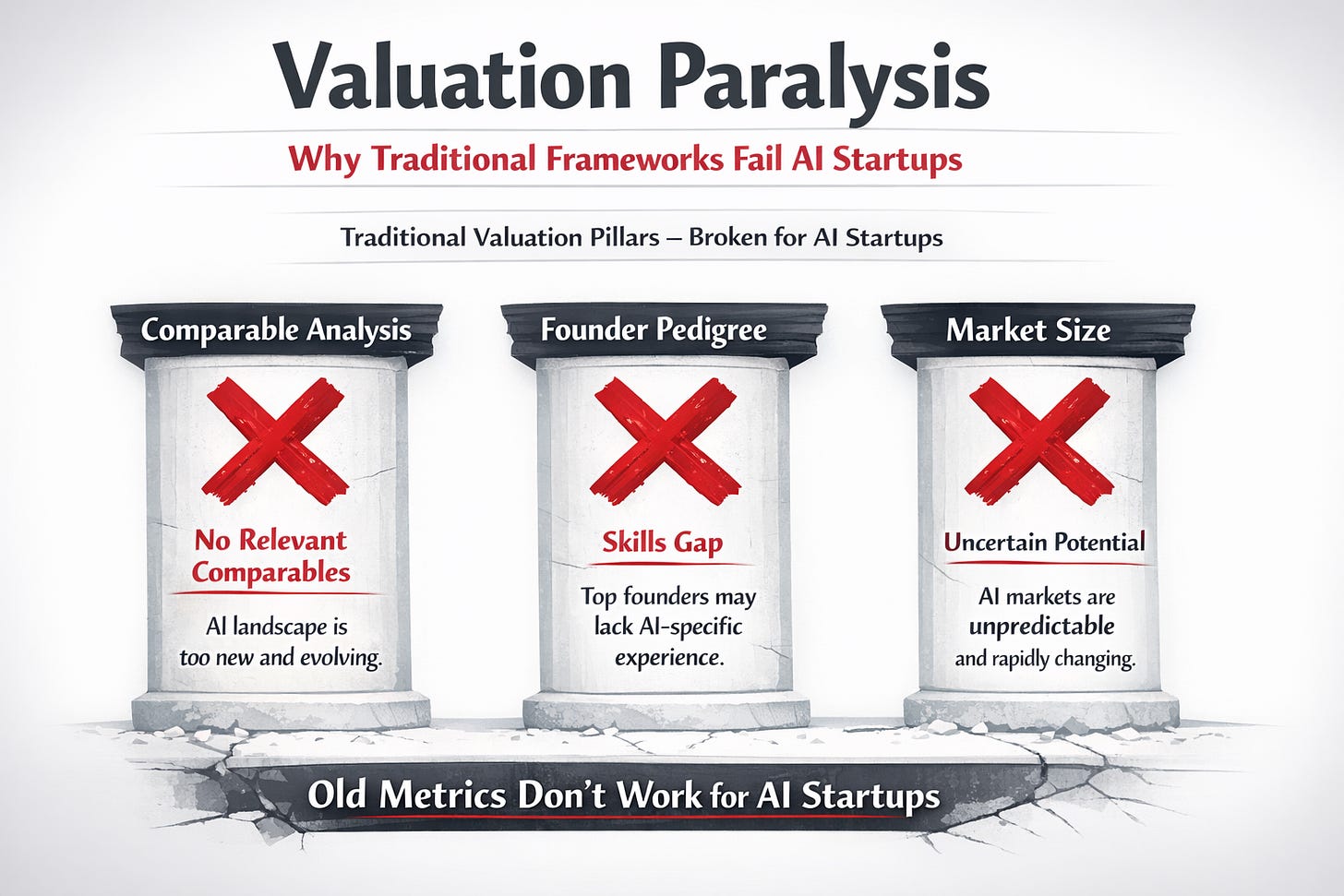 Valuation Paralysis

Why Traditional Frameworks Fail AI Startups

Traditional Valuation Pillars – Broken for AI Startups

Comparable Analysis

No Relevant Comparables

AI landscape is too new and evolving.

Founder Pedigree

Skills Gap

Top founders may lack AI-specific experience.

Market Size

Uncertain Potential

AI markets are unpredictable and rapidly changing.

Old Metrics Don't Work for AI Startups